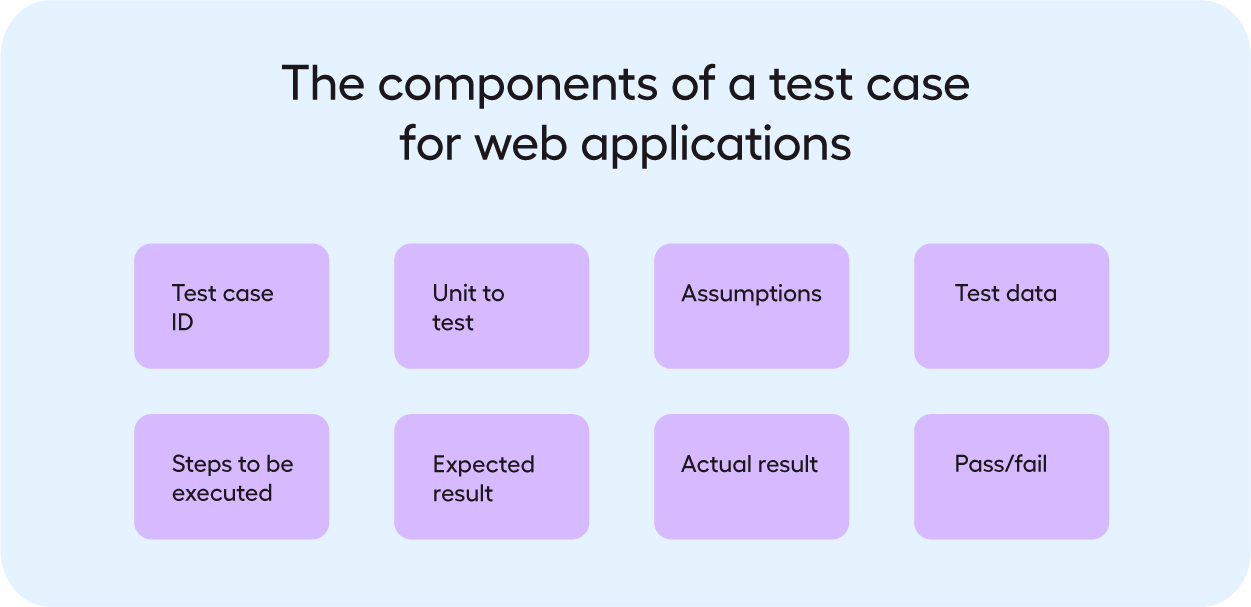 The components of a test case for web applications

Test case ID

Unit to test

Assumptions

Test data

Steps to be executed

Expected result

Actual result

Pass/fail